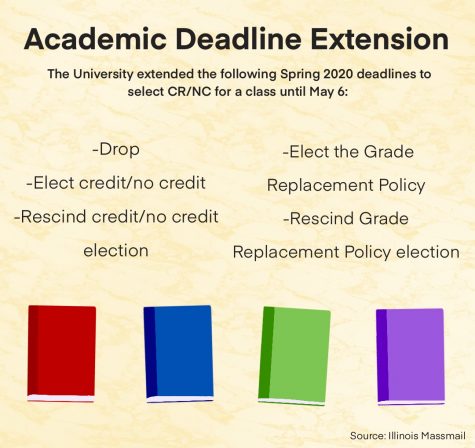 Academic Deadline Extension

The University extended the following Spring 2020 deadlines to select CR/NC for a class until May 6:

-Drop
-Elect credit/no credit
-Rescind credit/no credit election

-Elect the Grade Replacement Policy
-Rescind Grade Replacement Policy election

Source: Illinois Massmail